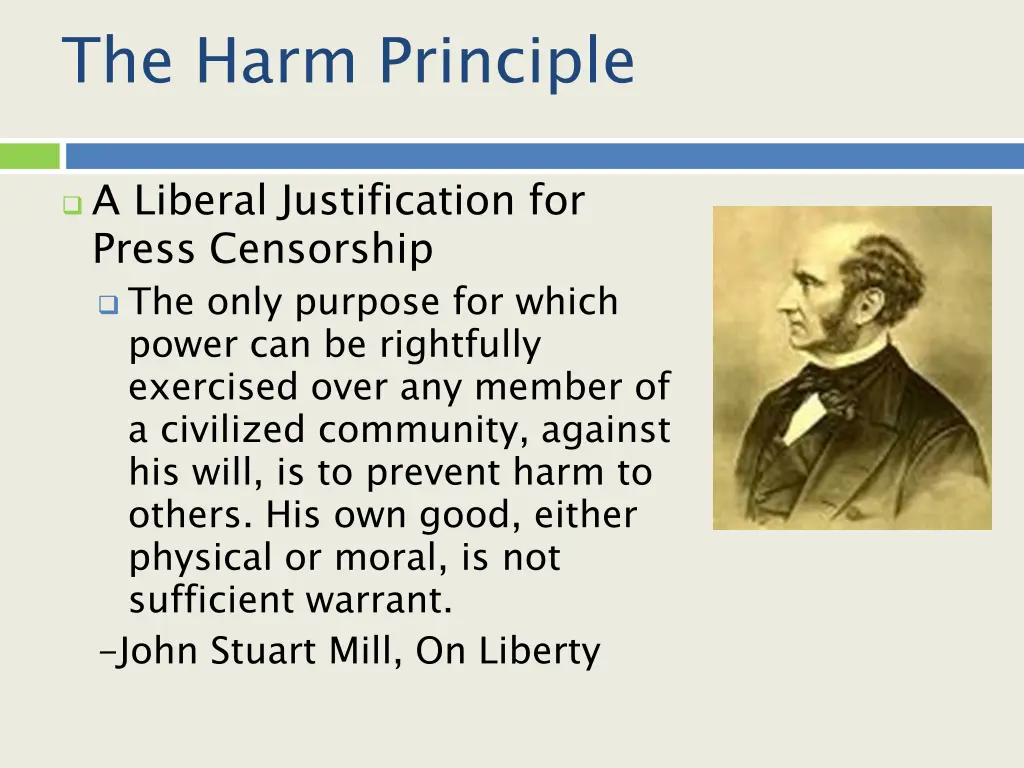 The Harm Principle

A Liberal Justification for Press Censorship

The only purpose for which power can be rightfully exercised over any member of a civilized community, against his will, is to prevent harm to others. His own good, either physical or moral, is not sufficient warrant.

–John Stuart Mill, On Liberty